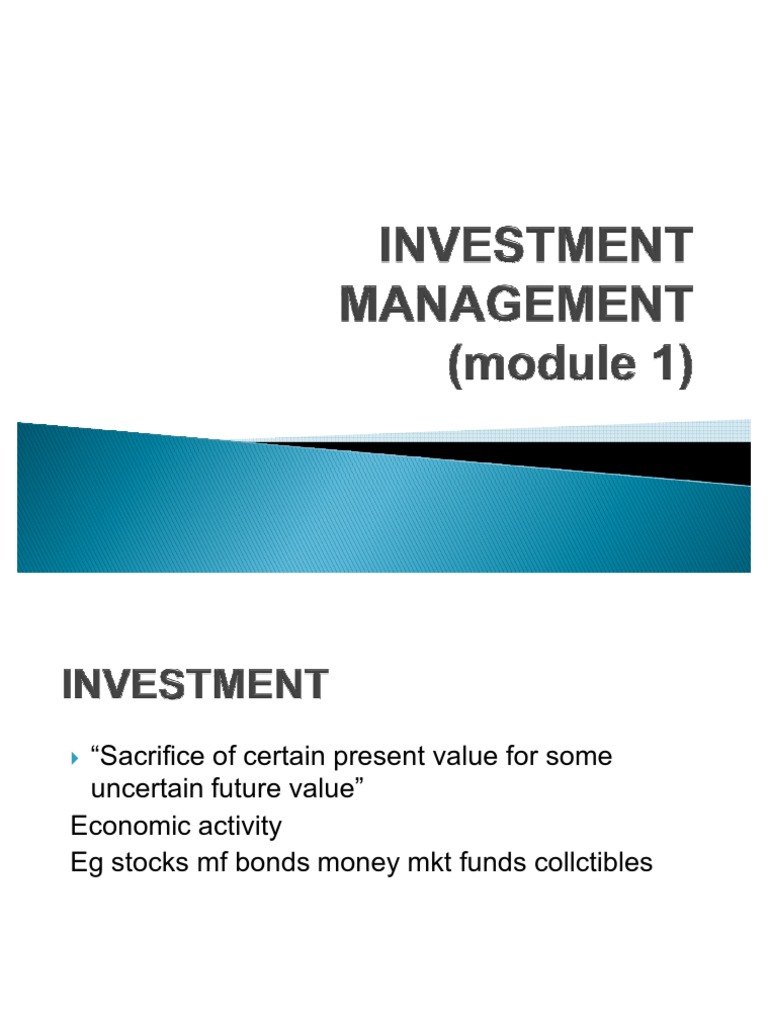 INVESTMENT MANAGEMENT (module 1)

INVESTMENT

“Sacrifice of certain present value for some uncertain future value”

Economic activity

Eg stocks mf bonds money mkt funds collctibles